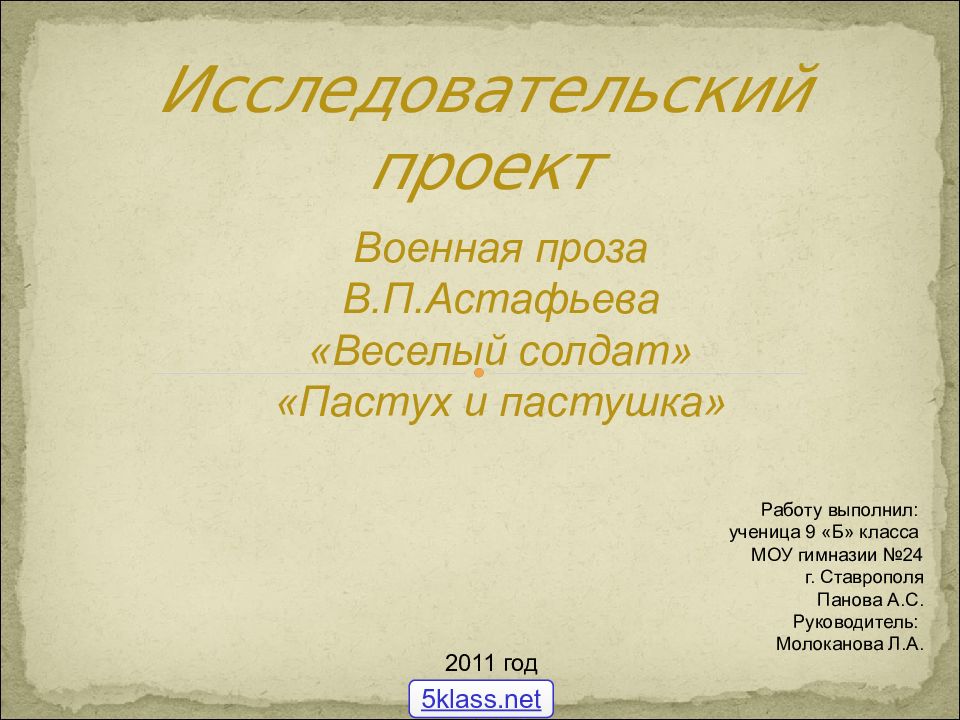 Исследовательский проект

Военная проза
В.П.Астафьева
«Веселый солдат»
«Пастух и пастушка»

Работу выполнил:
ученица 9 «Б» класса
МОУ гимназии №24
г. Ставрополя
Панова А.С.
Руководитель:
Молоканова Л.А.

2011 год

5klass.net